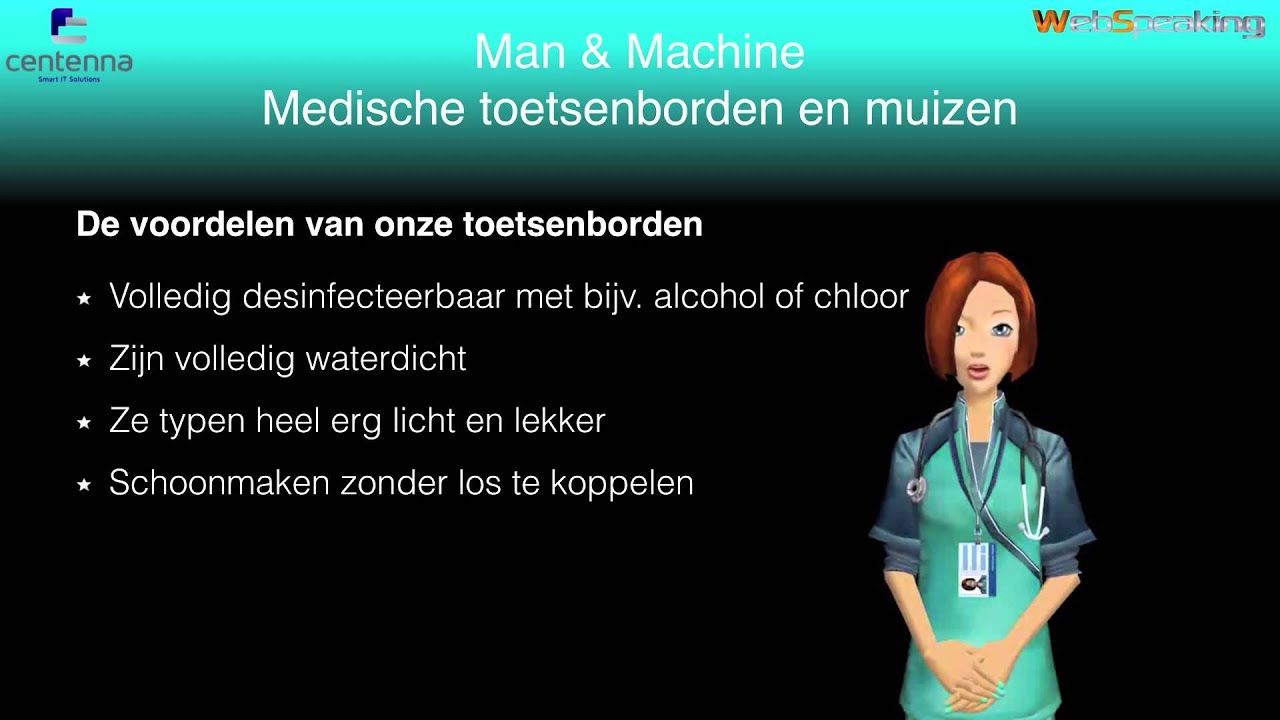 centenna
Smart IT Solutions

WebSpeaking

Man & Machine
Medische toetsenborden en muizen

De voordelen van onze toetsenborden

⋆ Volledig desinfecteerbaar met bijv. alcohol of chloor
⋆ Zijn volledig waterdicht
⋆ Ze typen heel erg licht en lekker
⋆ Schoonmaken zonder los te koppelen